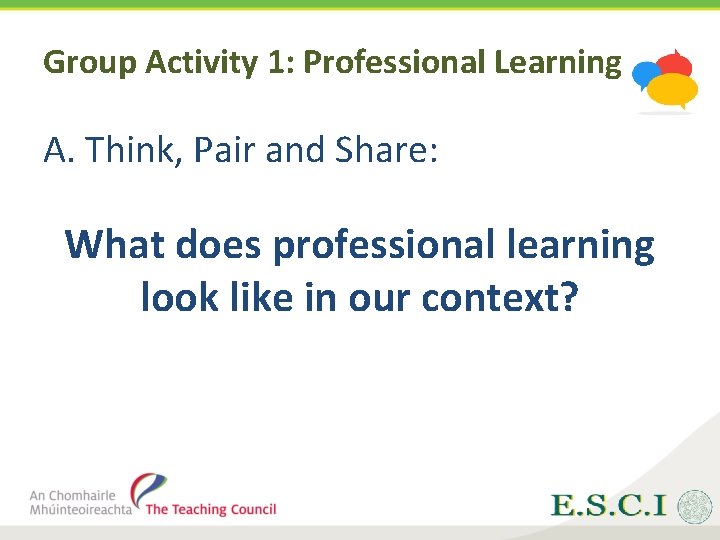 Group Activity 1: Professional Learning

A. Think, Pair and Share:

What does professional learning look like in our context?

An Chomhairle Mhúinteoireachta The Teaching Council

E.S.C.I